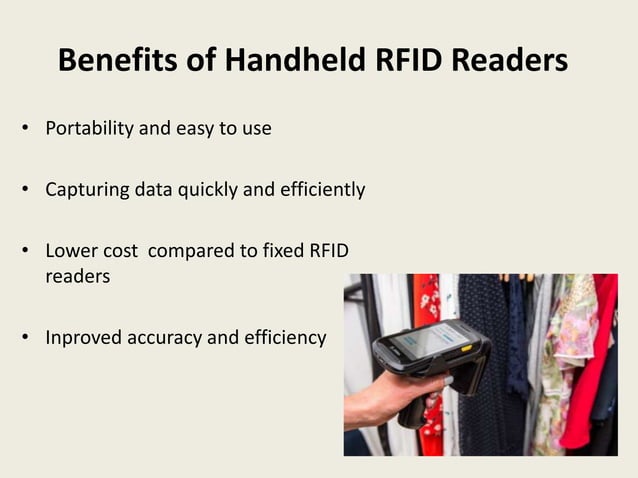 Benefits of Handheld RFID Readers

• Portability and easy to use

• Capturing data quickly and efficiently

• Lower cost compared to fixed RFID readers

• Inproved accuracy and efficiency